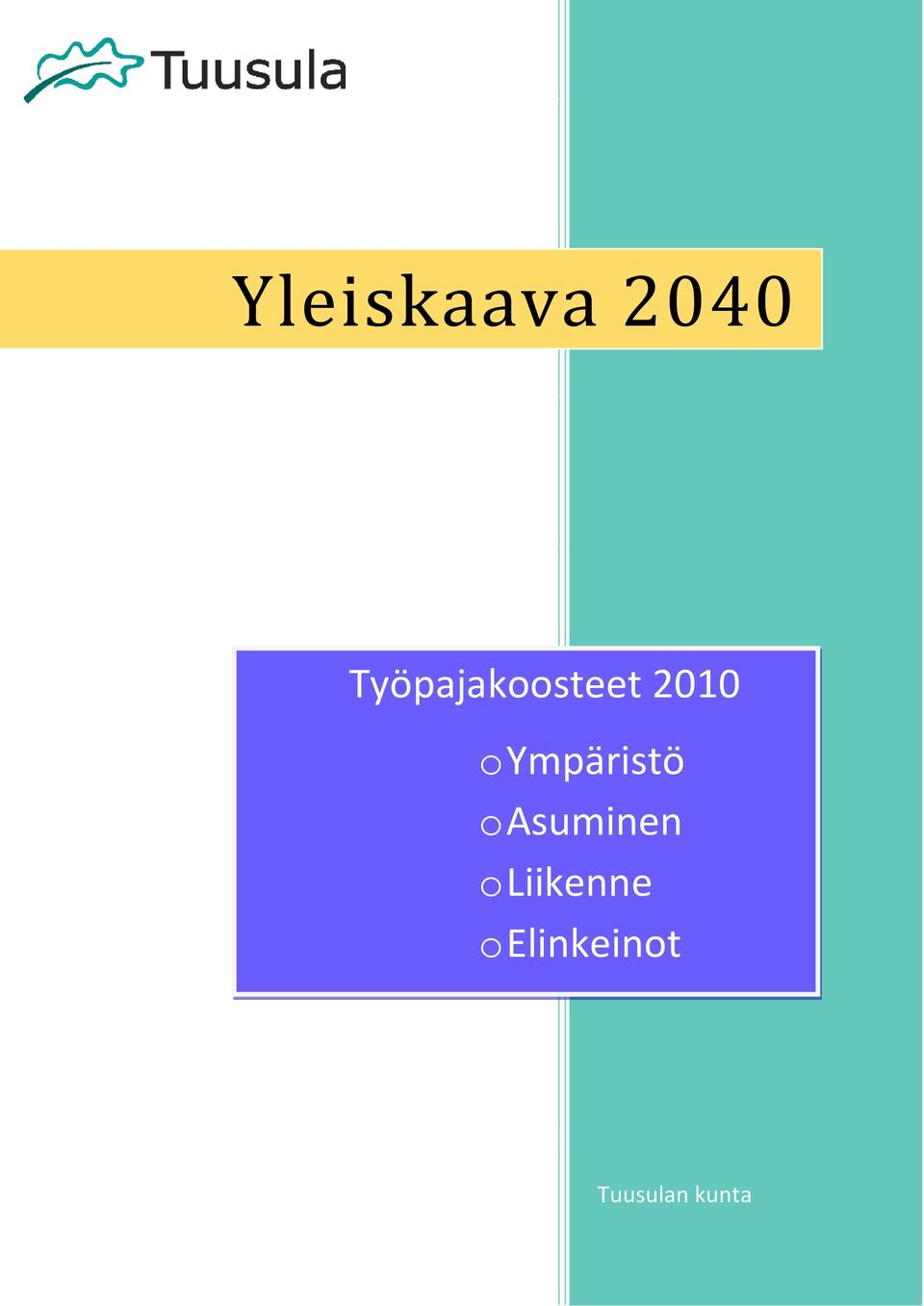 Tuusula

Yleiskaava 2040

Työpajakoosteet 2010

o Ympäristö
o Asuminen
o Liikenne
o Elinkeinot

Tuusulan kunta